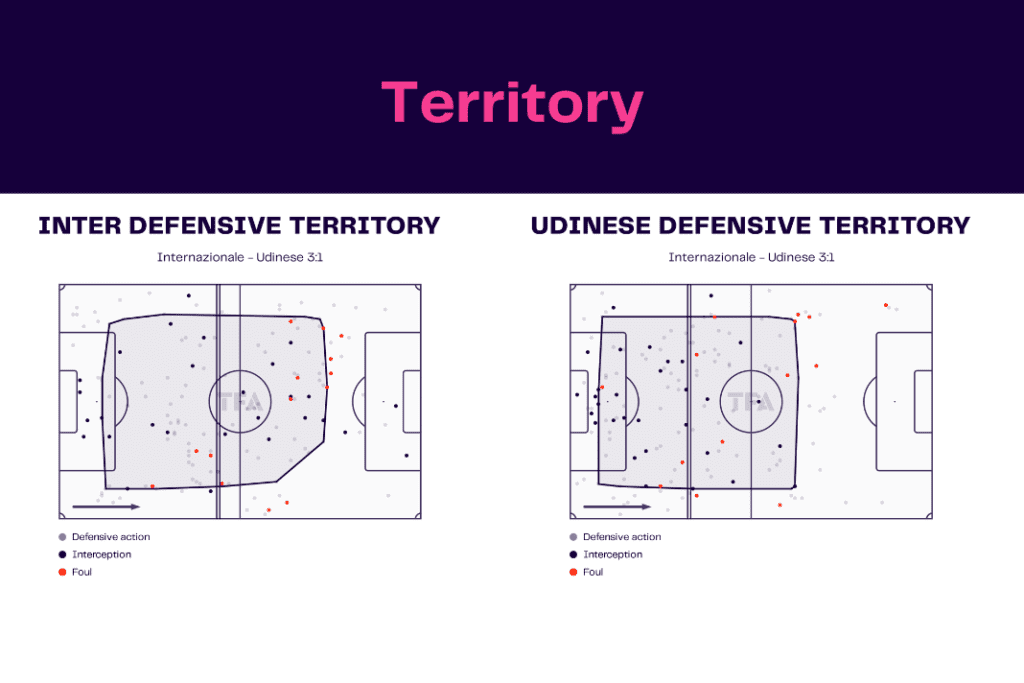 Territory

INTER DEFENSIVE TERRITORY

Internazionale - Udinese 3:1

TFA

Defensive action
Interception
Foul

UDINESE DEFENSIVE TERRITORY

Internazionale - Udinese 3:1

TFA

Defensive action
Interception
Foul